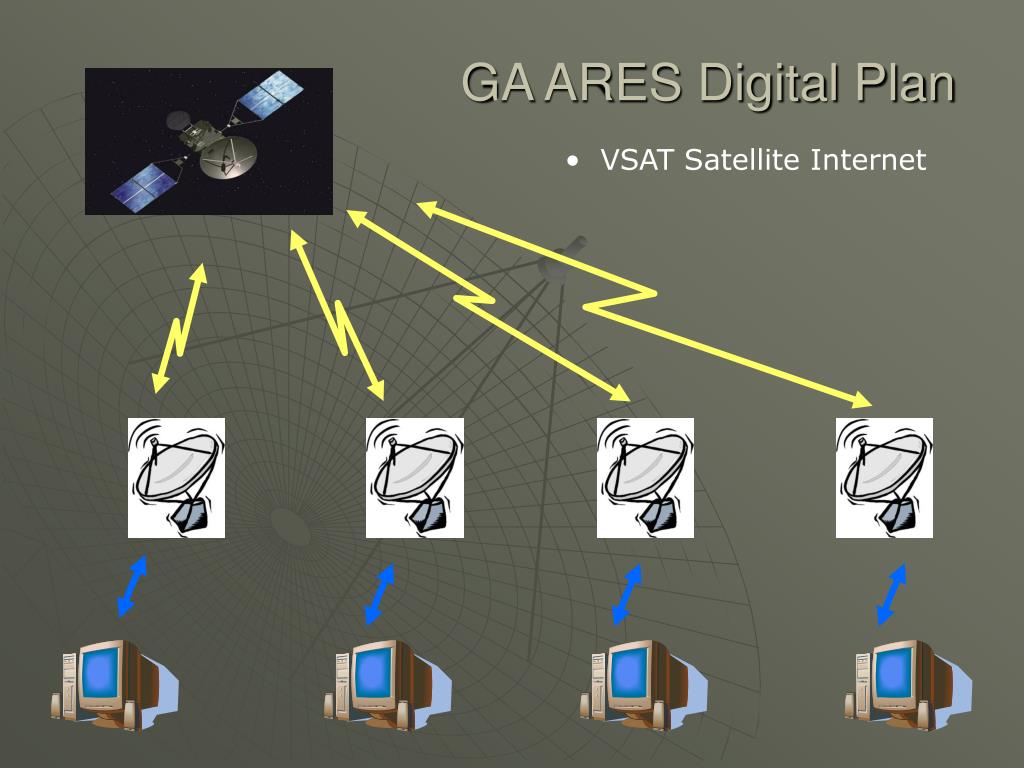 GA ARES Digital Plan

• VSAT Satellite Internet